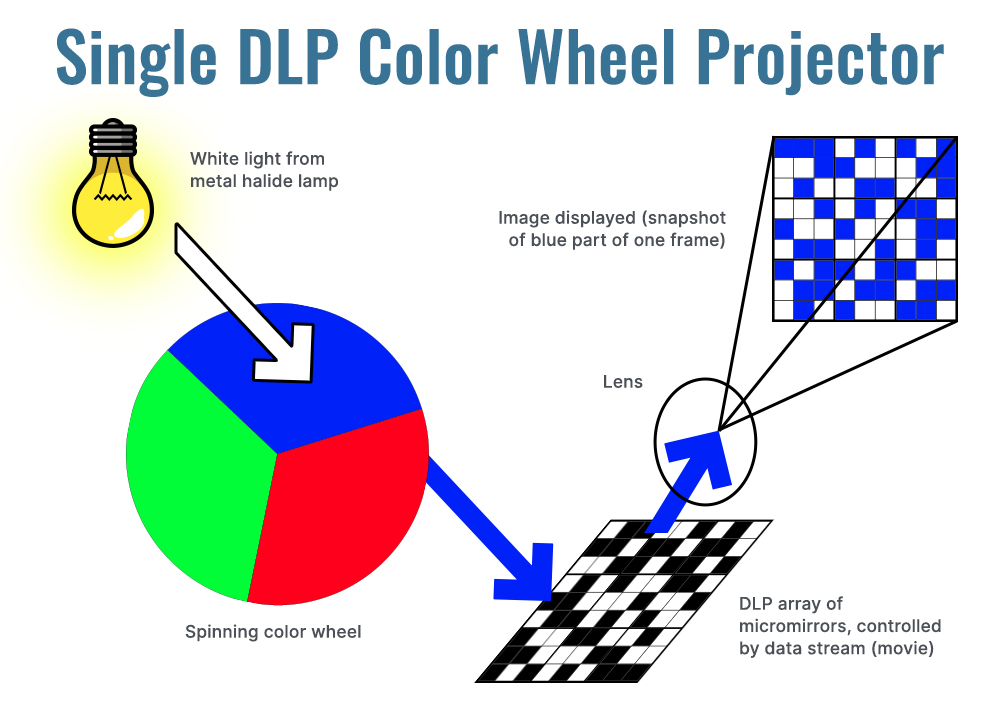 Single DLP Color Wheel Projector

White light from metal halide lamp

Image displayed (snapshot of blue part of one frame)

Lens

Spinning color wheel

DLP array of micromirrors, controlled by data stream (movie)